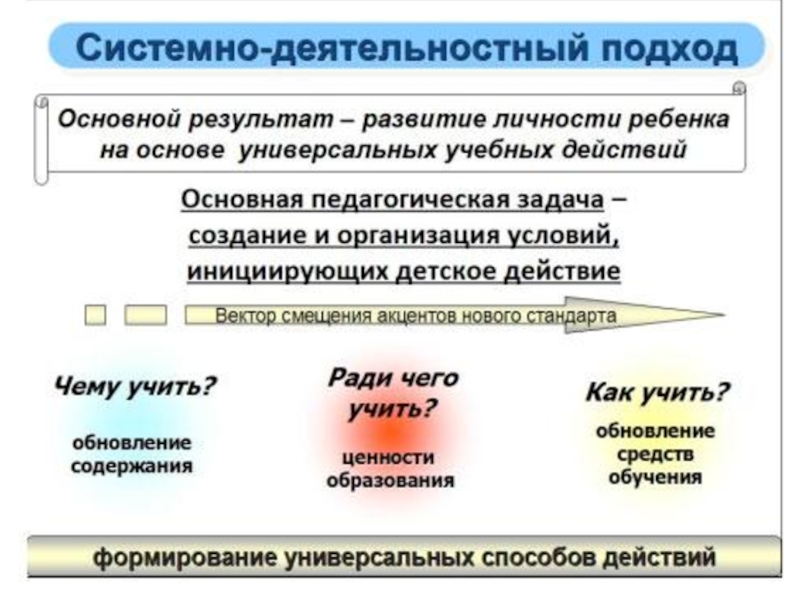 Системно-деятельностный подход

Основной результат – развитие личности ребенка на основе универсальных учебных действий

Основная педагогическая задача – создание и организация условий, инициирующих детское действие

Вектор смещения акцентов нового стандарта

Чему учить?

обновление содержания

Ради чего учить?

ценности образования

Как учить?

обновление средств обучения

формирование универсальных способов действий